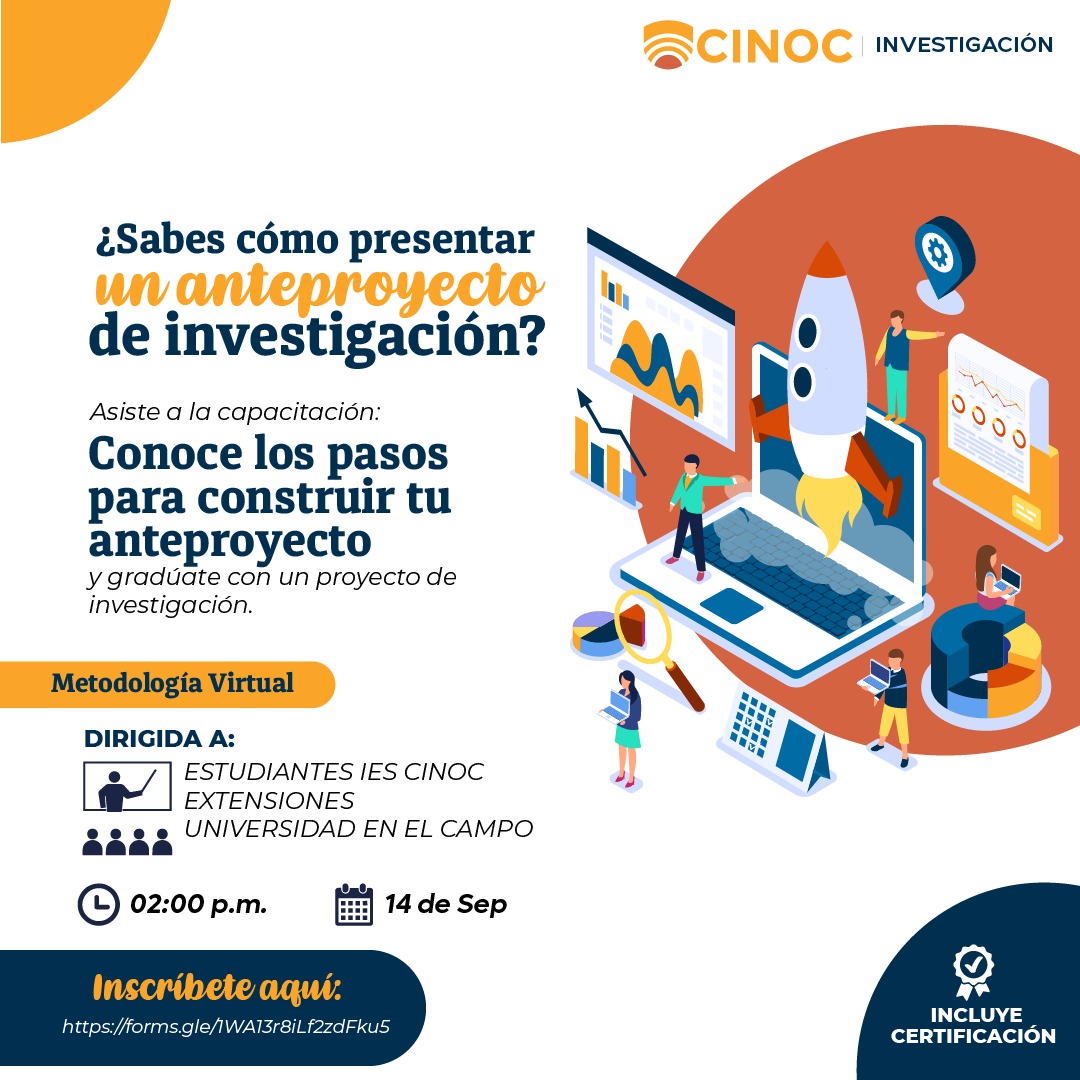 CINOC | INVESTIGACIÓN

¿Sabes cómo presentar un anteproyecto de investigación?

Asiste a la capacitación:

Conoce los pasos para construir tu anteproyecto

y gradúate con un proyecto de investigación.

Metodología Virtual

DIRIGIDA A:

ESTUDIANTES IES CINOC
EXTENSIONES
UNIVERSIDAD EN EL CAMPO

02:00 p.m.

14 de Sep

Inscríbete aquí:

https://forms.gle/1WA13r8iLf2zdFku5

INCLUYE CERTIFICACIÓN